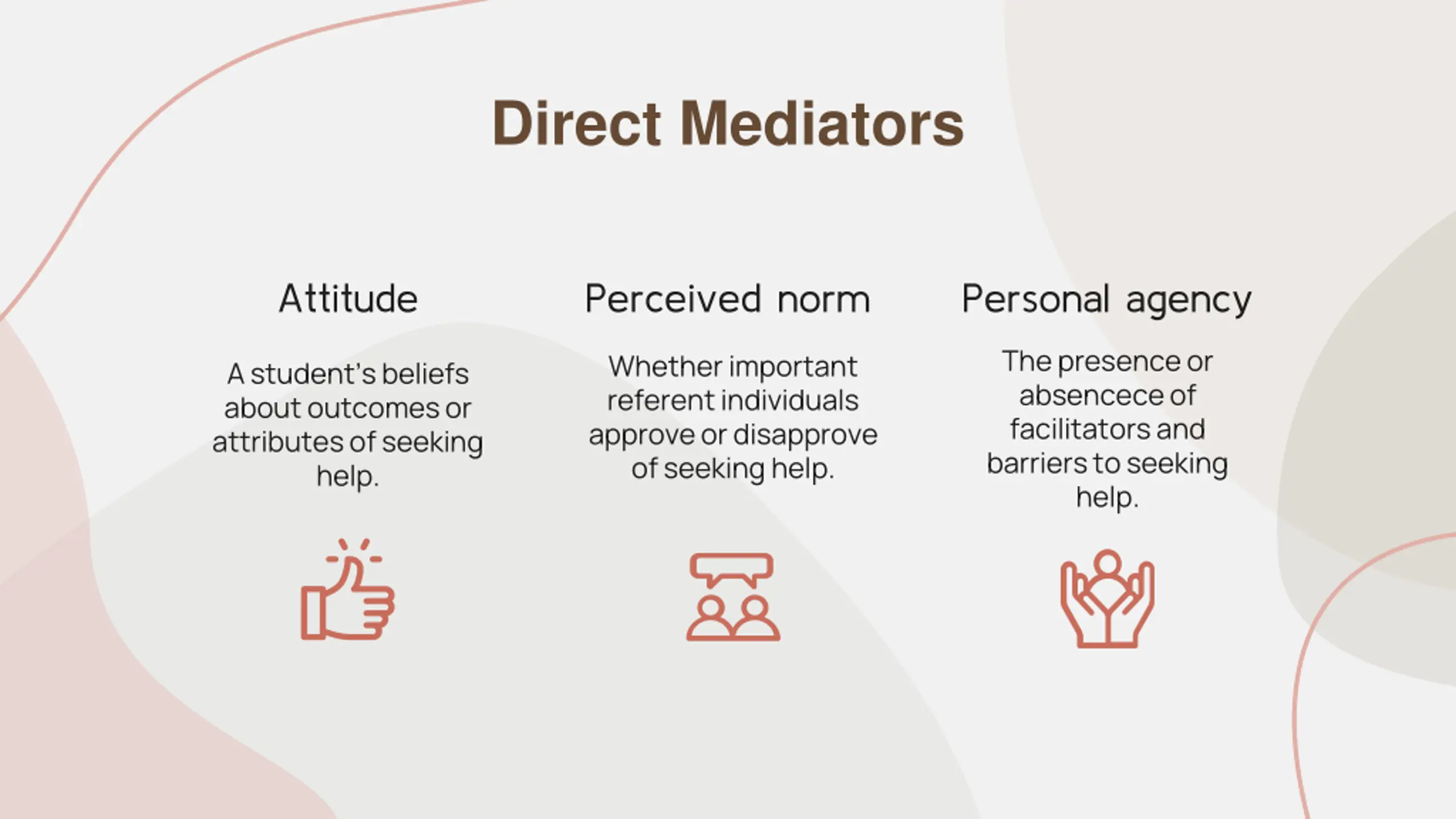 Direct Mediators

Attitude

A student's beliefs about outcomes or attributes of seeking help.

Perceived norm

Whether important referent individuals approve or disapprove of seeking help.

Personal agency

The presence or absencece of facilitators and barriers to seeking help.